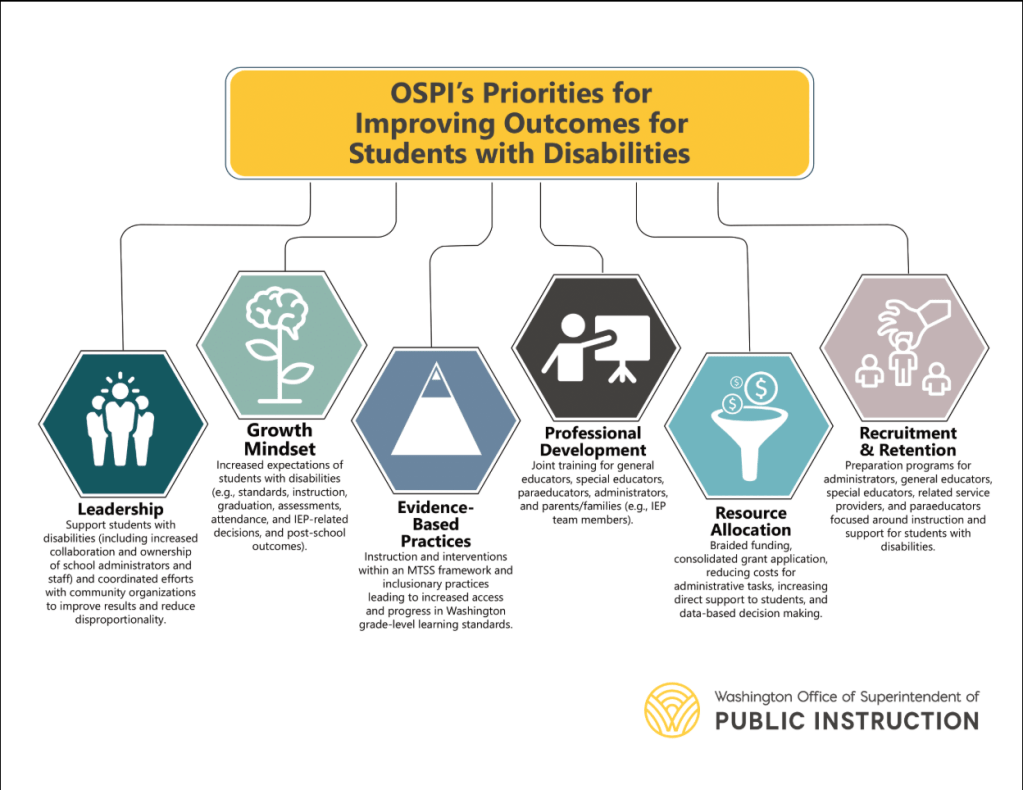 OSPI's Priorities for Improving Outcomes for Students with Disabilities

Leadership
Support students with disabilities (including increased collaboration and ownership of school administrators and staff) and coordinated efforts with community organizations to improve results and reduce disproportionality.

Growth Mindset
Increased expectations of students with disabilities (e.g., standards, instruction, graduation, assessments, attendance, and IEP-related decisions, and post-school outcomes).

Evidence-Based Practices
Instruction and interventions within an MTSS framework and inclusionary practices leading to increased access and progress in Washington grade-level learning standards.

Professional Development
Joint training for general educators, special educators, paraeducators, administrators, and parents/families (e.g., IEP team members).

Resource Allocation
Braided funding, consolidated grant application, reducing costs for administrative tasks, increasing direct support to students, and data-based decision making.

Recruitment & Retention
Preparation programs for administrators, general educators, special educators, related service providers, and paraeducators focused around instruction and support for students with disabilities.

Washington Office of Superintendent of
PUBLIC INSTRUCTION